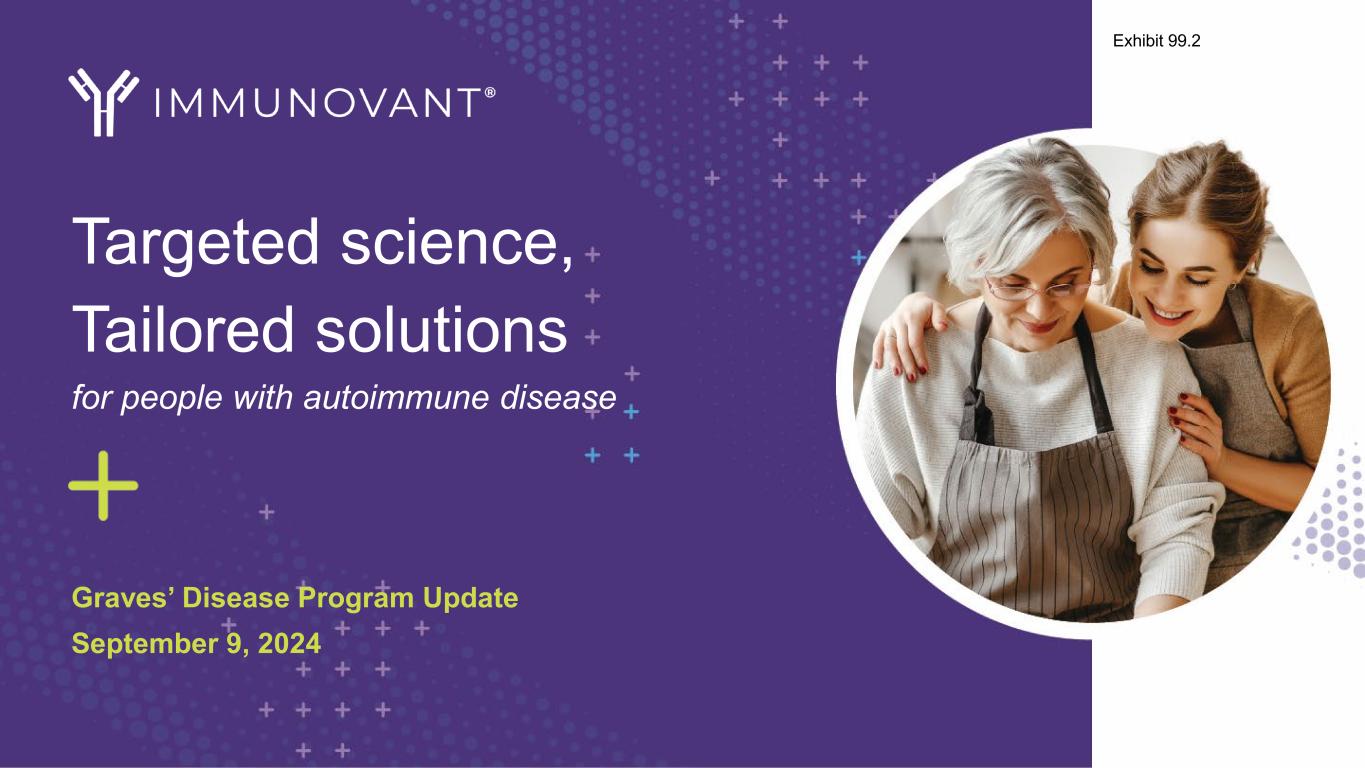 Exhibit 99.2

IMMUNOVANT®

Targeted science,
Tailored solutions
for people with autoimmune disease

Graves' Disease Program Update
September 9, 2024